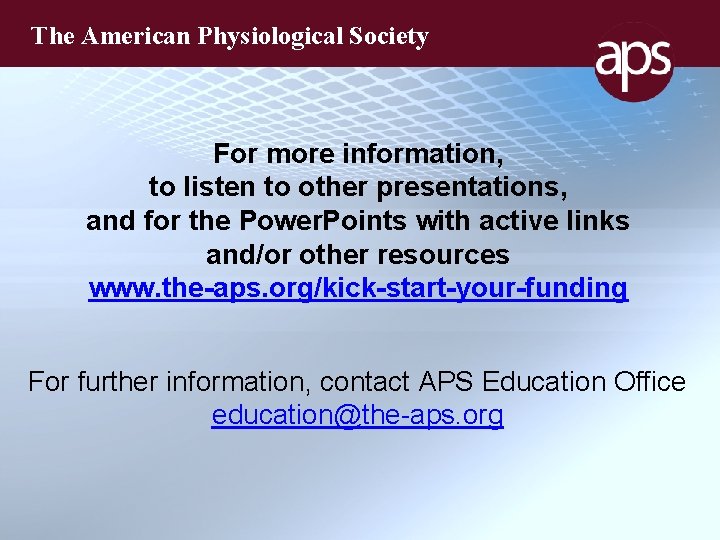 The American Physiological Society

aps

For more information, to listen to other presentations, and for the PowerPoints with active links and/or other resources
www.the-aps.org/kick-start-your-funding

For further information, contact APS Education Office
education@the-aps.org